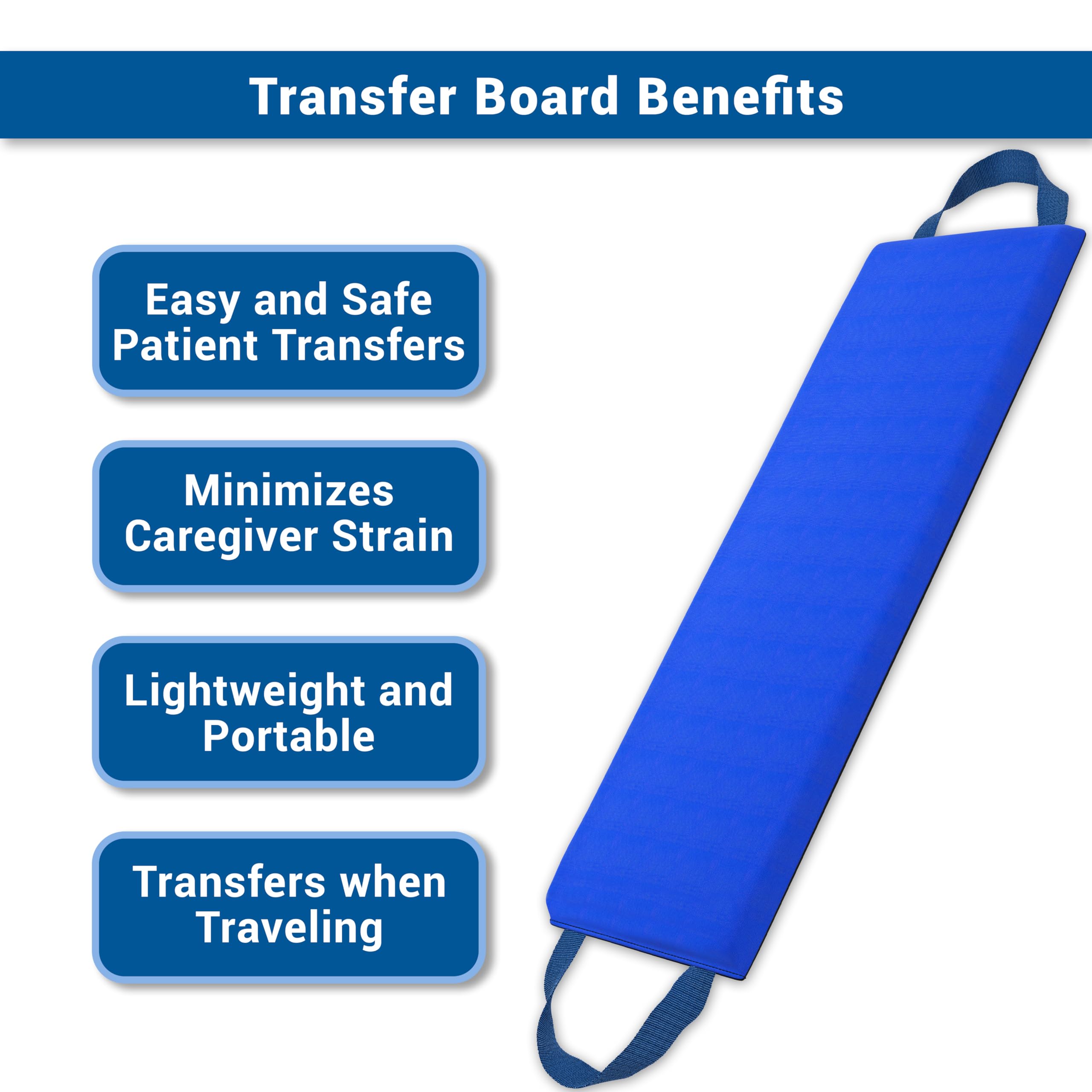 Transfer Board Benefits

Easy and Safe Patient Transfers

Minimizes Caregiver Strain

Lightweight and Portable

Transfers when Traveling